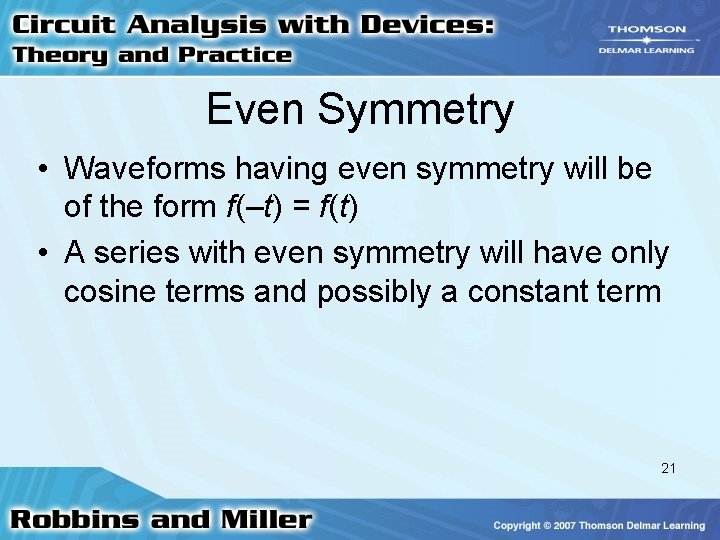 Circuit Analysis with Devices:
Theory and Practice

THOMSON
DELMAR LEARNING

Even Symmetry

• Waveforms having even symmetry will be of the form $f(-t) = f(t)$

• A series with even symmetry will have only cosine terms and possibly a constant term

21

Robbins and Miller

Copyright © 2007 Thomson Delmar Learning